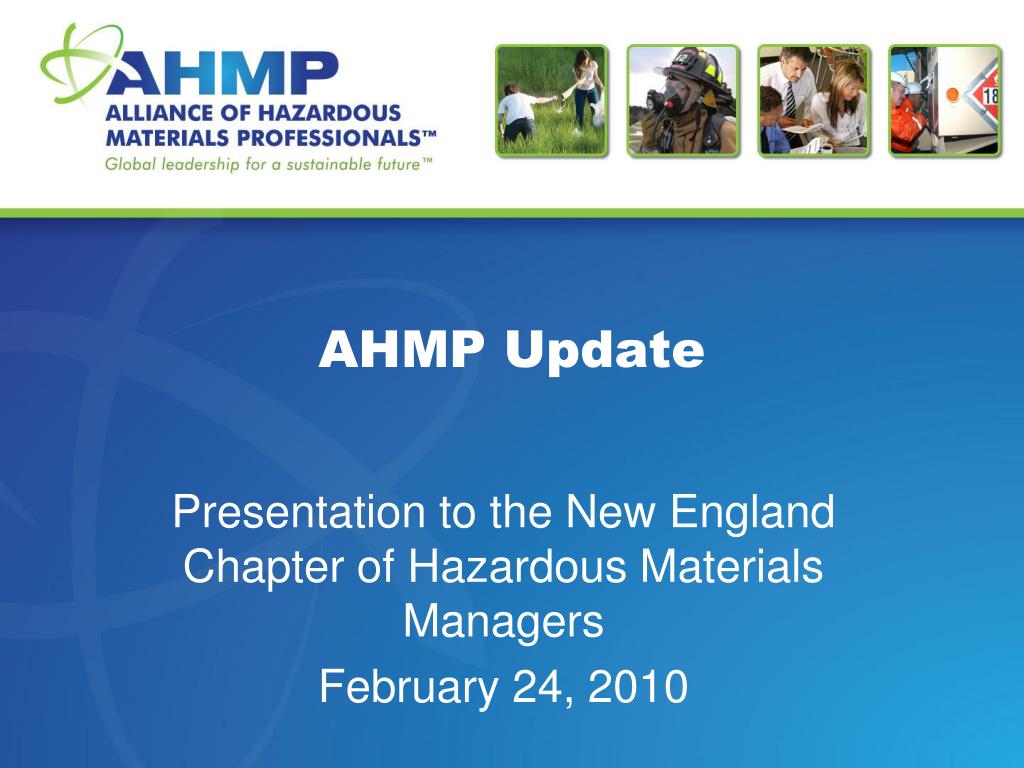 AHMP
ALLIANCE OF HAZARDOUS MATERIALS PROFESSIONALS™
Global leadership for a sustainable future™

18

AHMP Update

Presentation to the New England Chapter of Hazardous Materials Managers

February 24, 2010